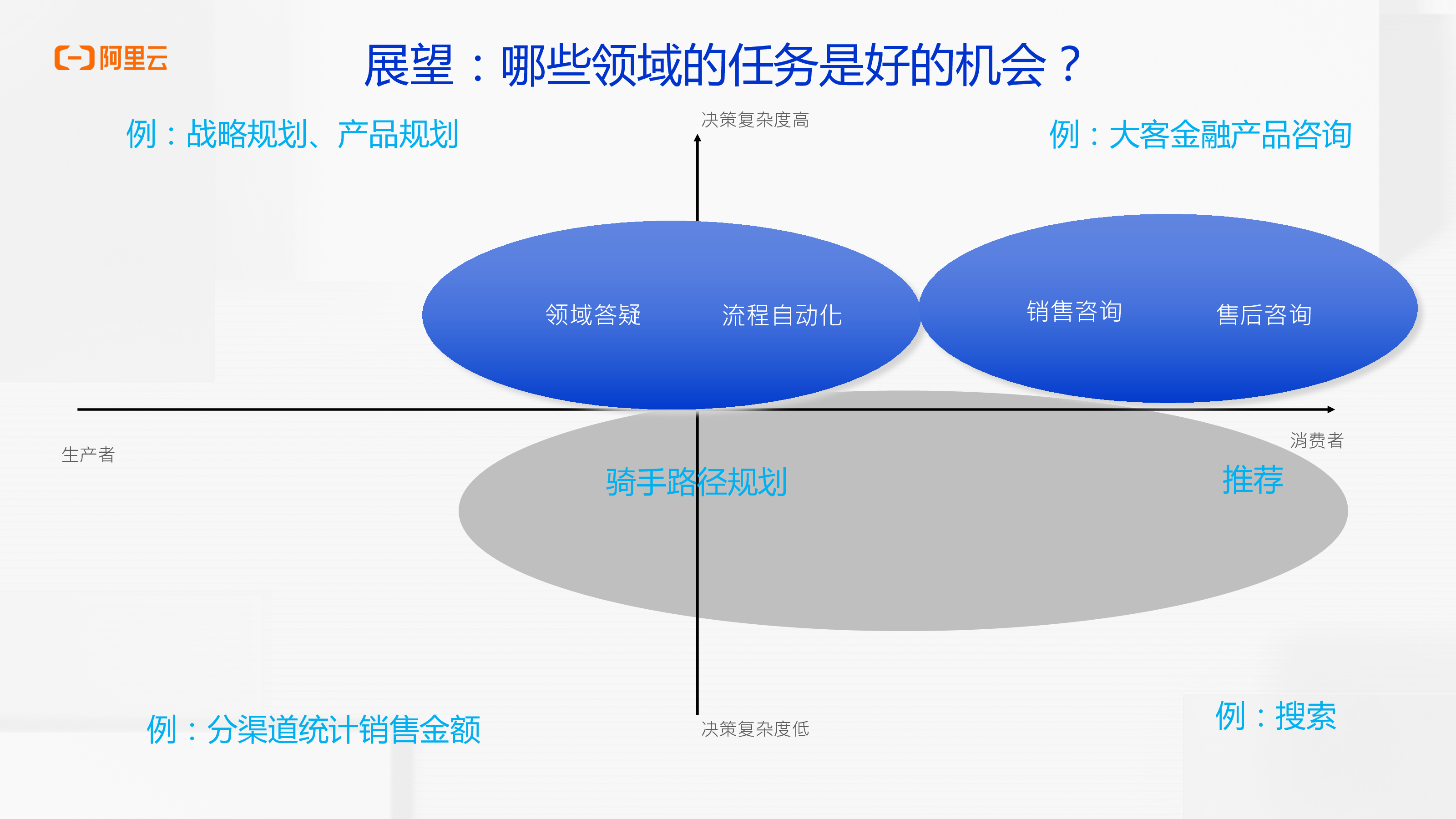 阿里云

展望：哪些领域的任务是好的机会？

例：战略规划、产品规划

决策复杂度高

例：大客金融产品咨询

领域答疑

流程自动化

销售咨询

售后咨询

生产者

消费者

骑手路径规划

推荐

例：分渠道统计销售金额

决策复杂度低

例：搜索